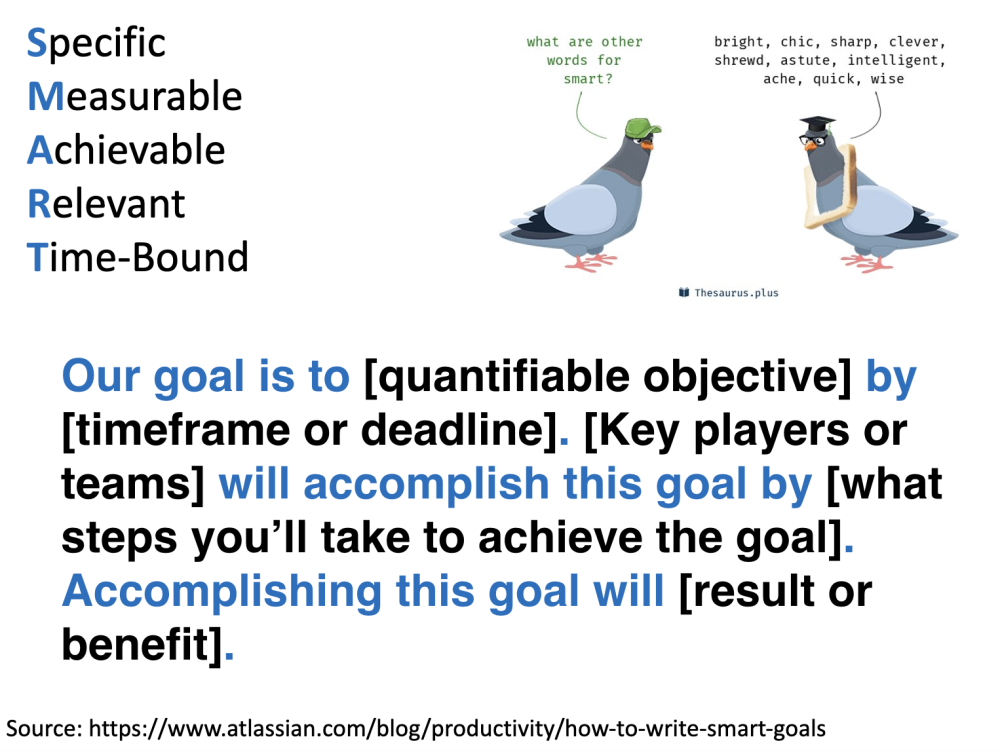 Specific
Measurable
Achievable
Relevant
Time-Bound

what are other words for smart?

bright, chic, sharp, clever, shrewd, astute, intelligent, ache, quick, wise

Thesaurus.plus

Our goal is to [quantifiable objective] by [timeframe or deadline]. [Key players or teams] will accomplish this goal by [what steps you'll take to achieve the goal]. Accomplishing this goal will [result or benefit].

Source: https://www.atlassian.com/blog/productivity/how-to-write-smart-goals